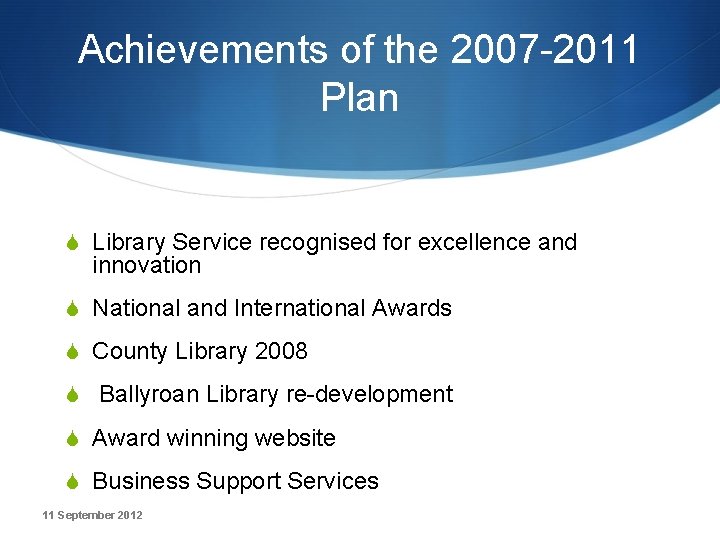 Achievements of the 2007-2011 Plan

Library Service recognised for excellence and innovation

National and International Awards

County Library 2008

Ballyroan Library re-development

Award winning website

Business Support Services

11 September 2012